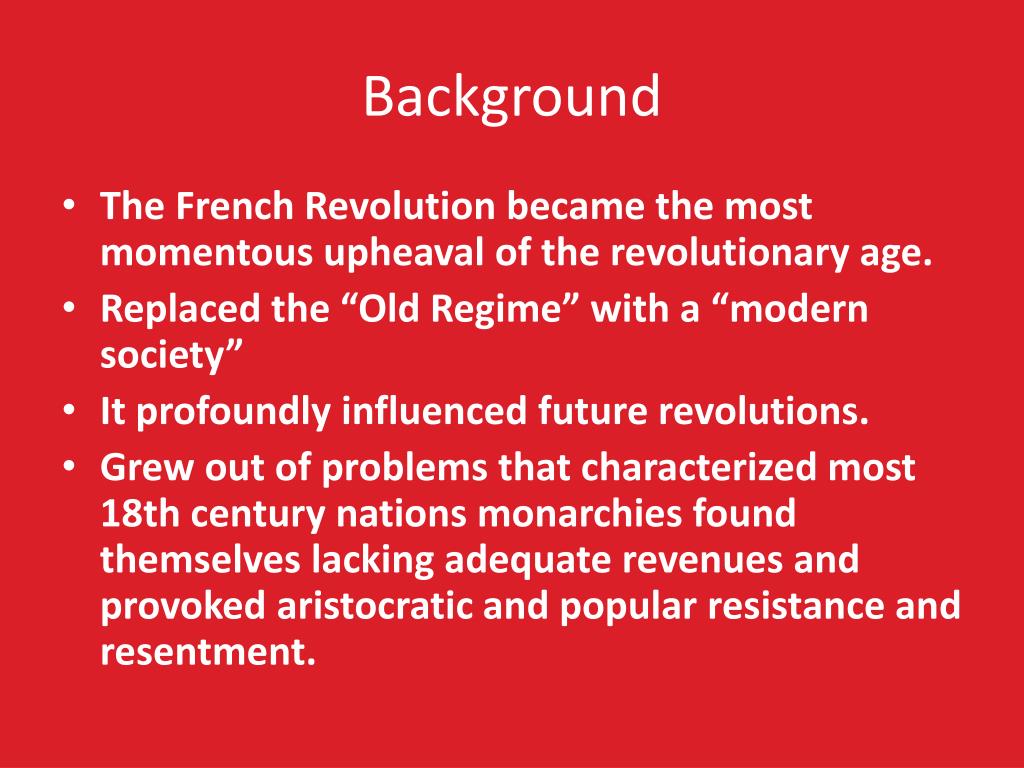 Background

• The French Revolution became the most momentous upheaval of the revolutionary age.
• Replaced the “Old Regime” with a “modern society”
• It profoundly influenced future revolutions.
• Grew out of problems that characterized most 18th century nations monarchies found themselves lacking adequate revenues and provoked aristocratic and popular resistance and resentment.